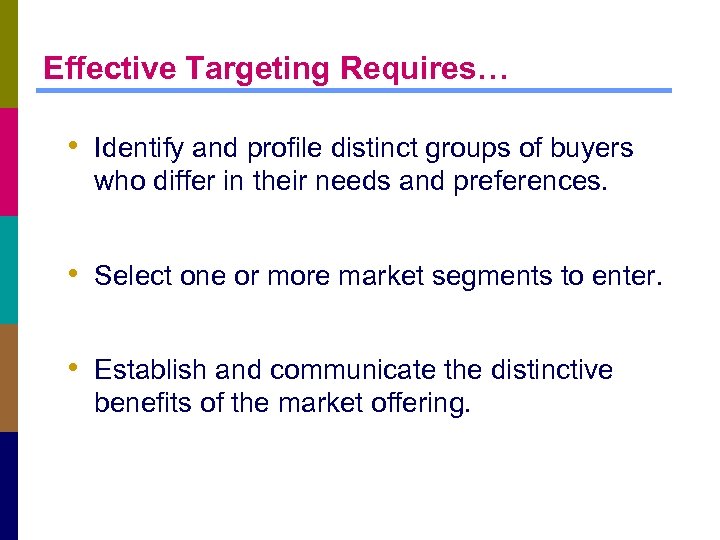 Effective Targeting Requires…

• Identify and profile distinct groups of buyers who differ in their needs and preferences.

• Select one or more market segments to enter.

• Establish and communicate the distinctive benefits of the market offering.